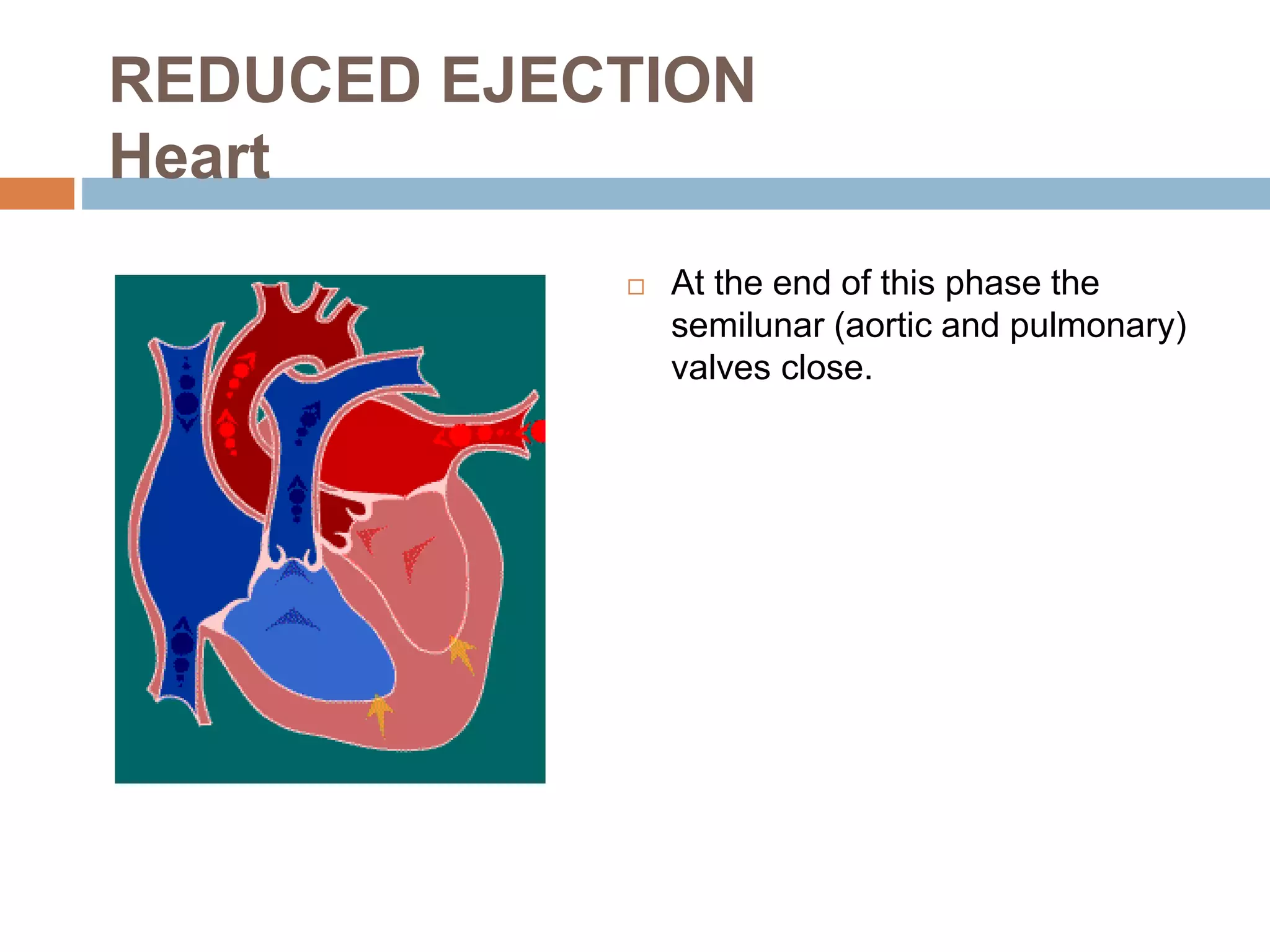 REDUCED EJECTION
Heart

□ At the end of this phase the semilunar (aortic and pulmonary) valves close.